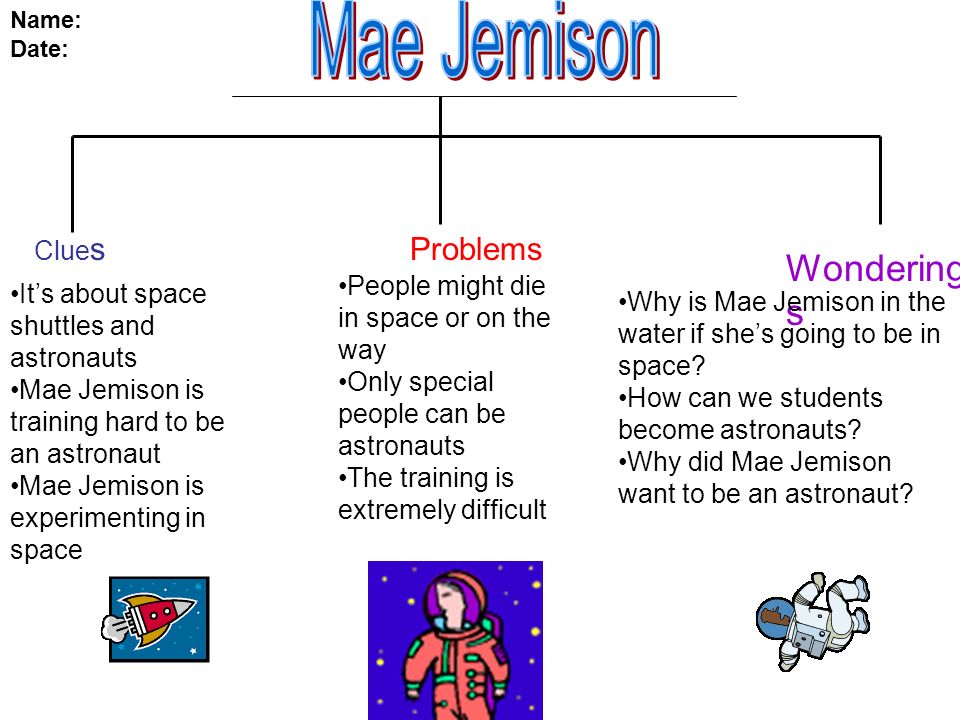 Name:
Date:

Mae Jemison

Clues
•It's about space shuttles and astronauts
•Mae Jemison is training hard to be an astronaut
•Mae Jemison is experimenting in space

Problems
•People might die in space or on the way
•Only special people can be astronauts
•The training is extremely difficult

Wonderings
•Why is Mae Jemison in the water if she's going to be in space?
•How can we students become astronauts?
•Why did Mae Jemison want to be an astronaut?